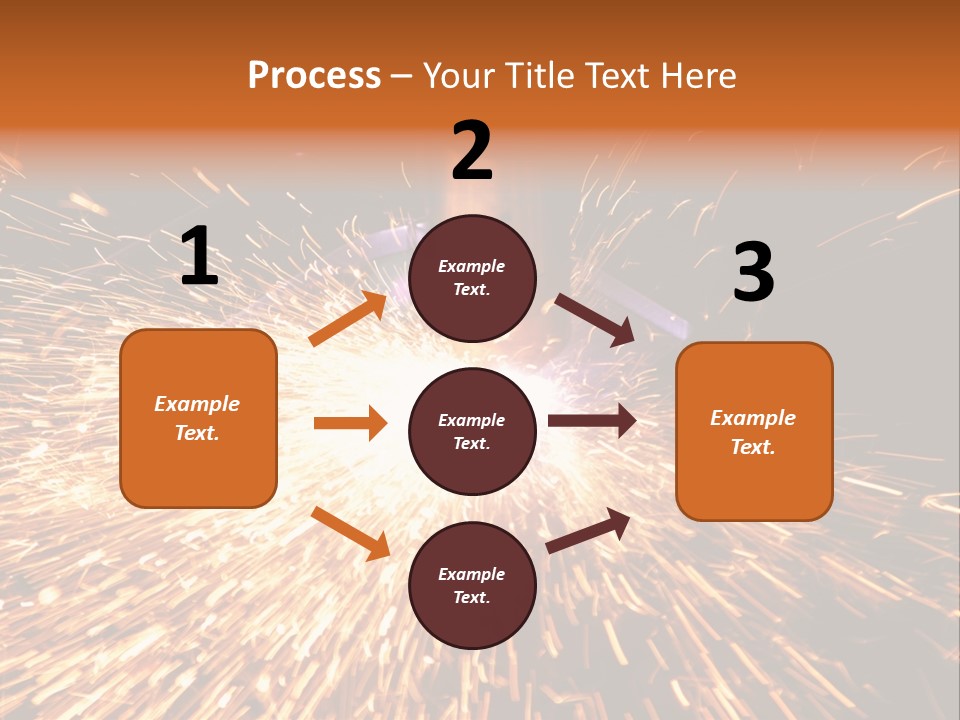 Process – Your Title Text Here

1

Example Text.

2

Example Text.

Example Text.

Example Text.

3

Example Text.